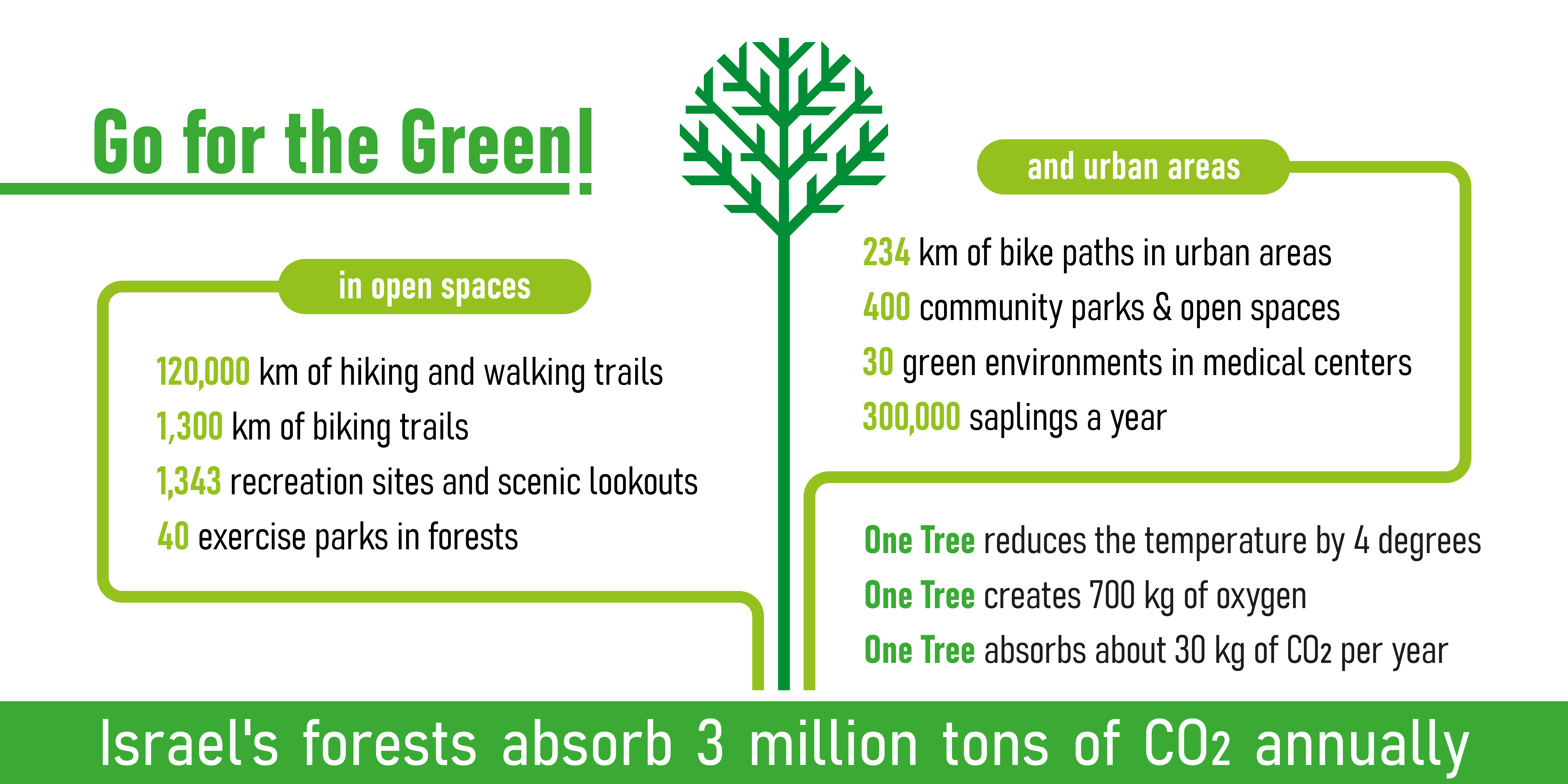 Go for the Green!

in open spaces

120,000 km of hiking and walking trails
1,300 km of biking trails
1,343 recreation sites and scenic lookouts
40 exercise parks in forests

and urban areas

234 km of bike paths in urban areas
400 community parks & open spaces
30 green environments in medical centers
300,000 saplings a year

One Tree reduces the temperature by 4 degrees
One Tree creates 700 kg of oxygen
One Tree absorbs about 30 kg of $CO_2$ per year

Israel's forests absorb 3 million tons of $CO_2$ annually